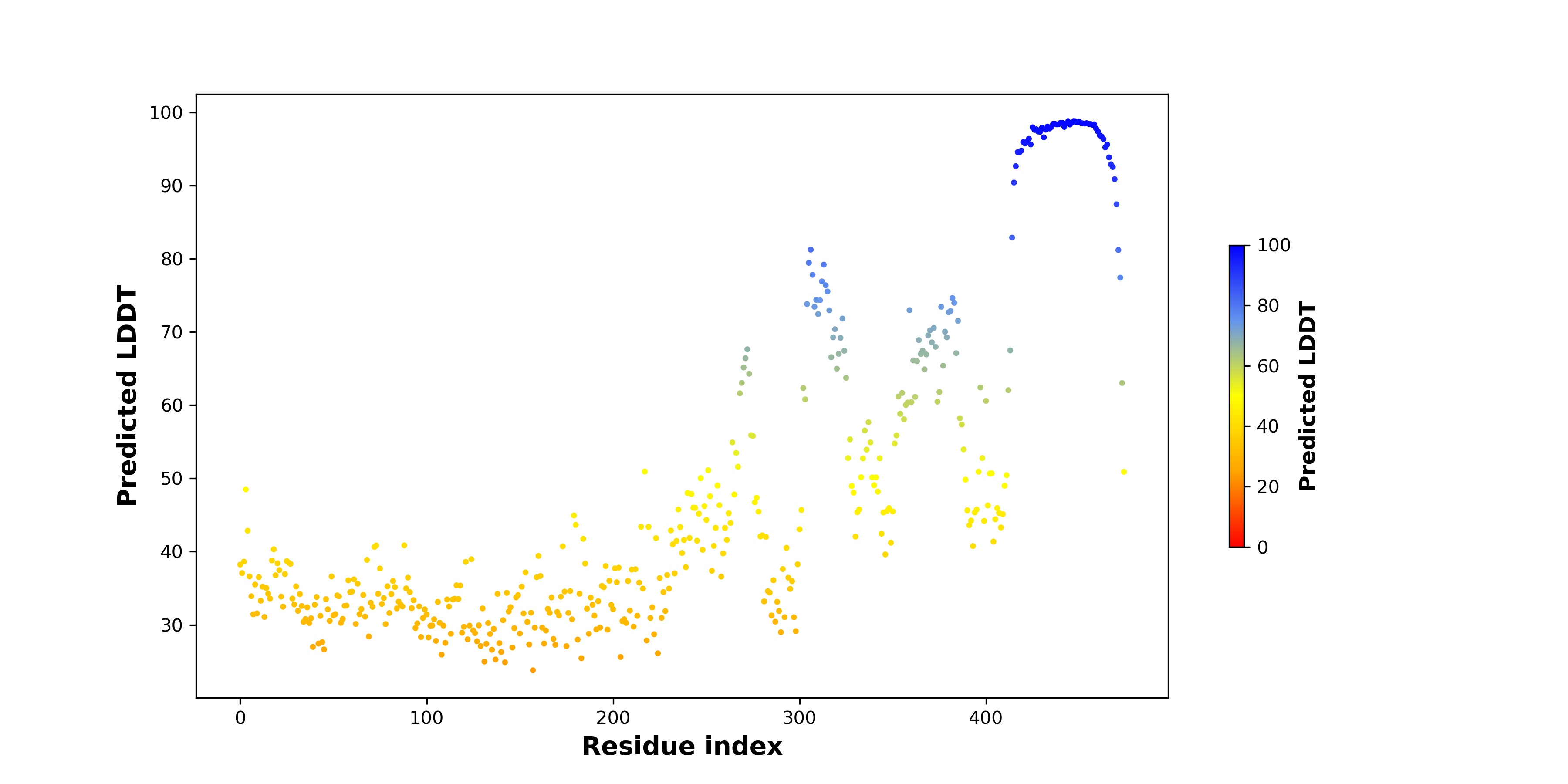 Predicted LDDT

100
90
80
70
60
50
40
30

0
100
200
300
400

Residue index

100
80
60
40
20
0

Predicted LDDT